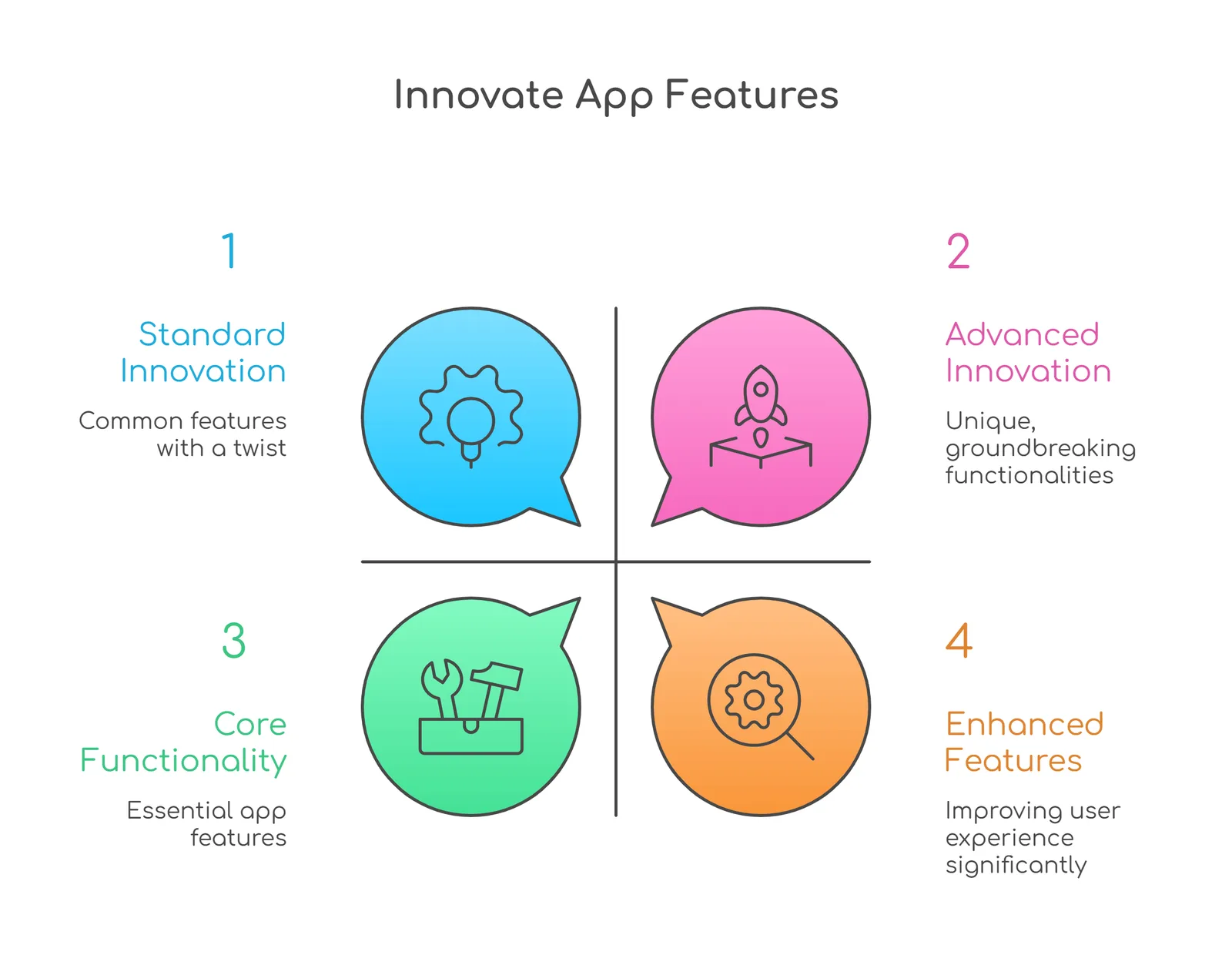 Innovate App Features

1

Standard Innovation

Common features with a twist

2

Advanced Innovation

Unique, groundbreaking functionalities

3

Core Functionality

Essential app features

4

Enhanced Features

Improving user experience significantly